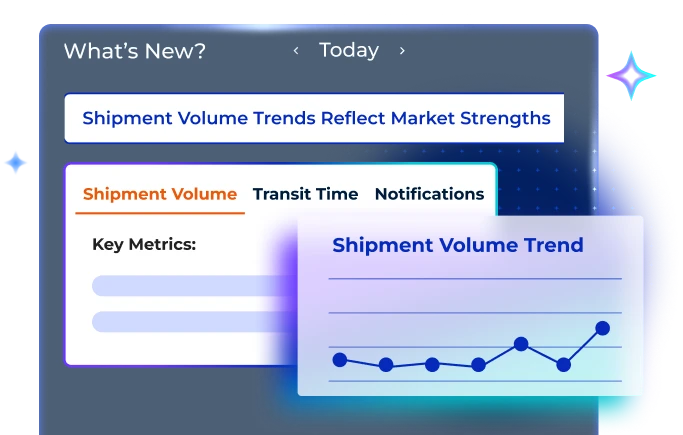 What's New? ‹ Today ›

Shipment Volume Trends Reflect Market Strengths

Shipment Volume Transit Time Notifications

Key Metrics:

Shipment Volume Trend